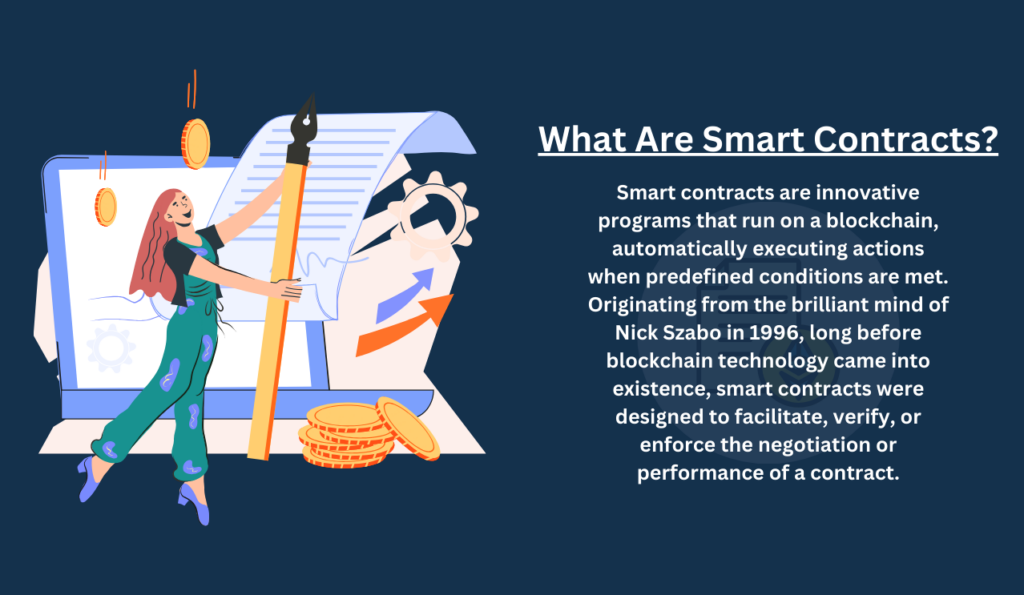 What Are Smart Contracts?

Smart contracts are innovative programs that run on a blockchain, automatically executing actions when predefined conditions are met. Originating from the brilliant mind of Nick Szabo in 1996, long before blockchain technology came into existence, smart contracts were designed to facilitate, verify, or enforce the negotiation or performance of a contract.